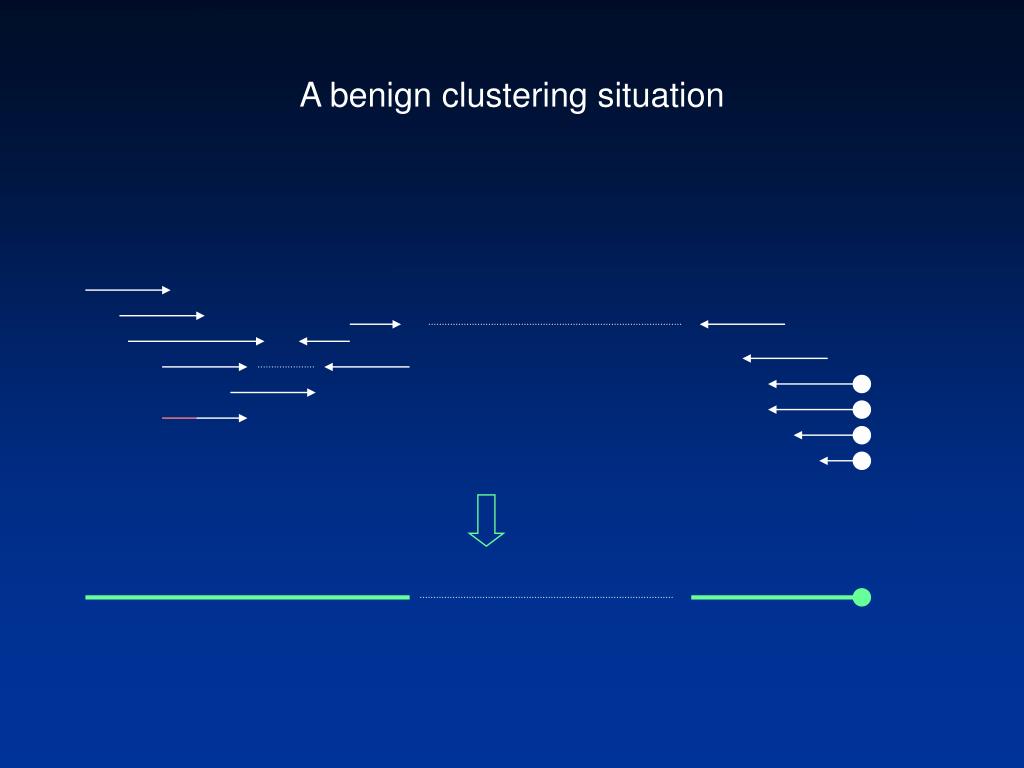 A benign clustering situation